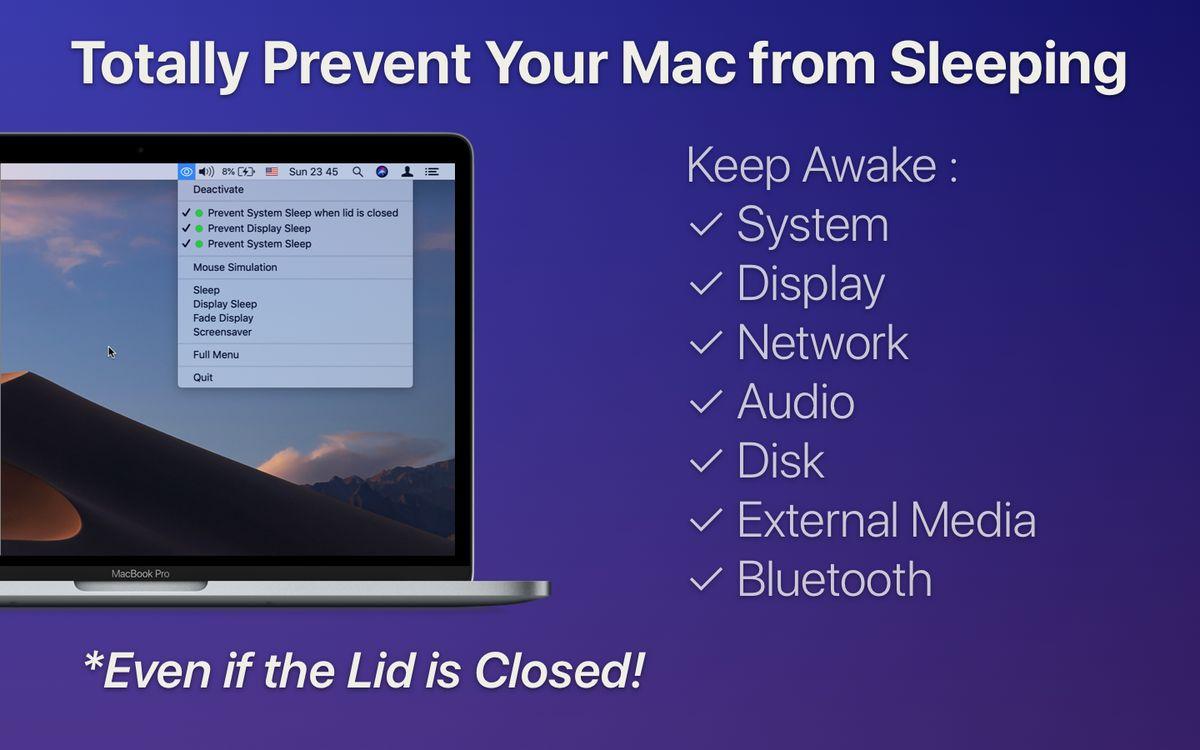 Totally Prevent Your Mac from Sleeping

8% Sun 23 45

Deactivate

✓ Prevent System Sleep when lid is closed
✓ Prevent Display Sleep
✓ Prevent System Sleep

Mouse Simulation

Sleep
Display Sleep
Fade Display
Screensaver

Full Menu

Quit

MacBook Pro

Keep Awake :
✓ System
✓ Display
✓ Network
✓ Audio
✓ Disk
✓ External Media
✓ Bluetooth

*Even if the Lid is Closed!